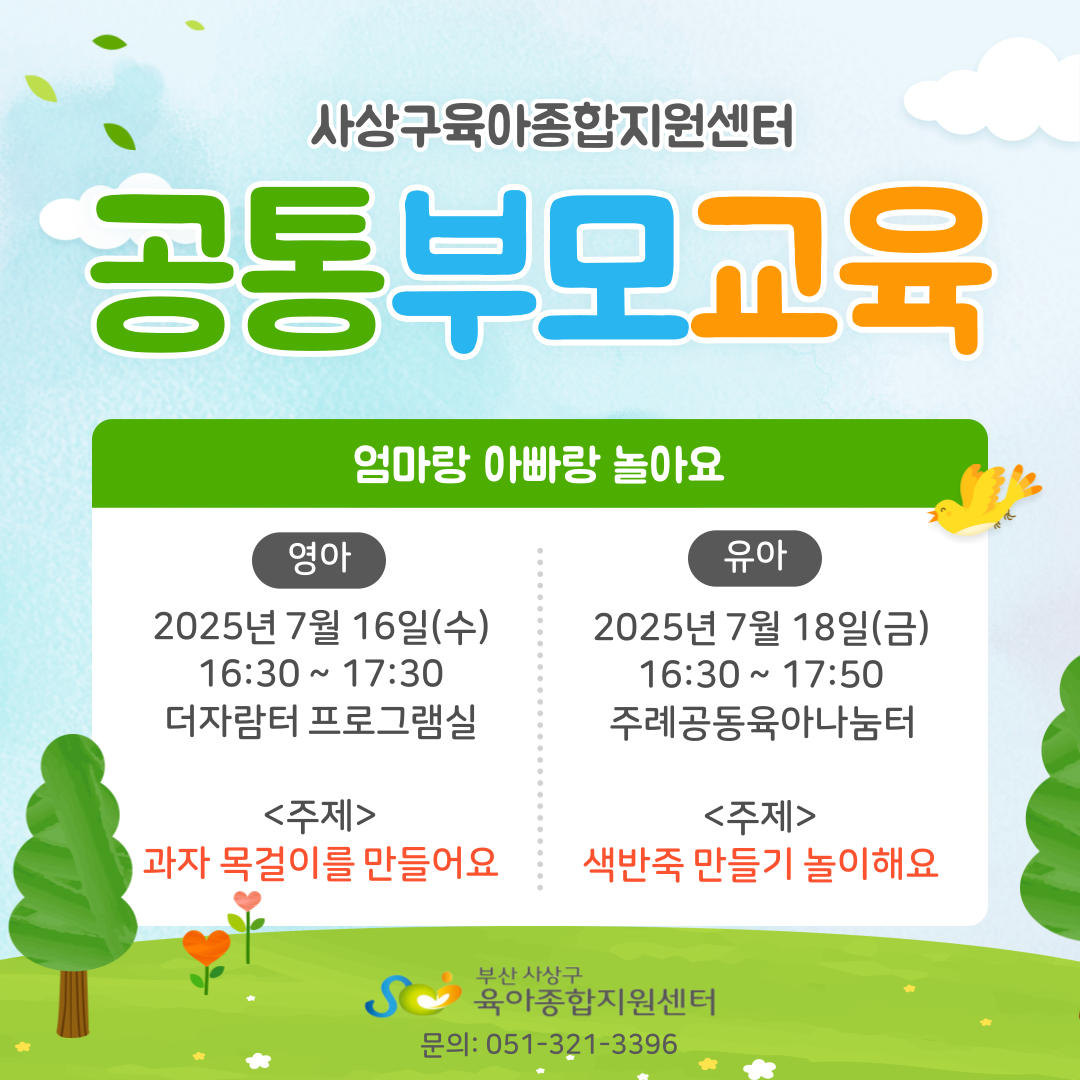 사상구육아종합지원센터

공통부모교육

엄마랑 아빠랑 놀아요

영아

2025년 7월 16일(수)
16:30 ~ 17:30
더자람터 프로그램실

<주제>
과자 목걸이를 만들어요

유아

2025년 7월 18일(금)
16:30 ~ 17:50
주례공동육아나눔터

<주제>
색반죽 만들기 놀이해요

부산 사상구
육아종합지원센터

문의: 051-321-3396